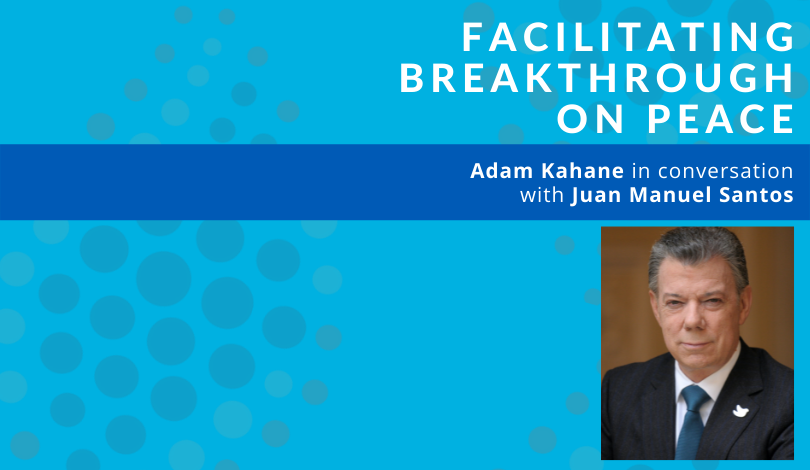 FACILITATING BREAKTHROUGH ON PEACE

Adam Kahane in conversation with Juan Manuel Santos